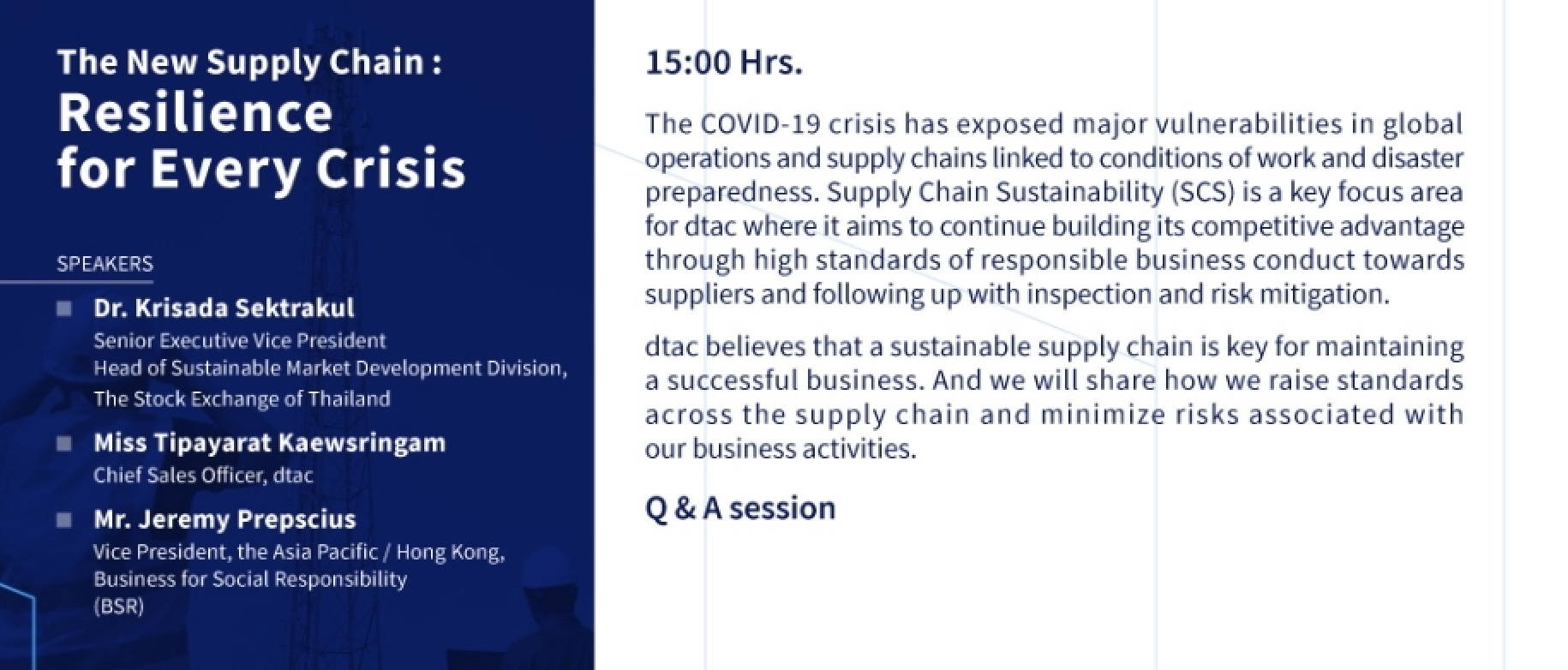 The New Supply Chain :
Resilience for Every Crisis

SPEAKERS

Dr. Krisada Sektrakul
Senior Executive Vice President
Head of Sustainable Market Development Division,
The Stock Exchange of Thailand

Miss Tipayarat Kaewsringam
Chief Sales Officer, dtac

Mr. Jeremy Prepscius
Vice President, the Asia Pacific / Hong Kong,
Business for Social Responsibility
(BSR)

15:00 Hrs.

The COVID-19 crisis has exposed major vulnerabilities in global operations and supply chains linked to conditions of work and disaster preparedness. Supply Chain Sustainability (SCS) is a key focus area for dtac where it aims to continue building its competitive advantage through high standards of responsible business conduct towards suppliers and following up with inspection and risk mitigation.

dtac believes that a sustainable supply chain is key for maintaining a successful business. And we will share how we raise standards across the supply chain and minimize risks associated with our business activities.

Q & A session